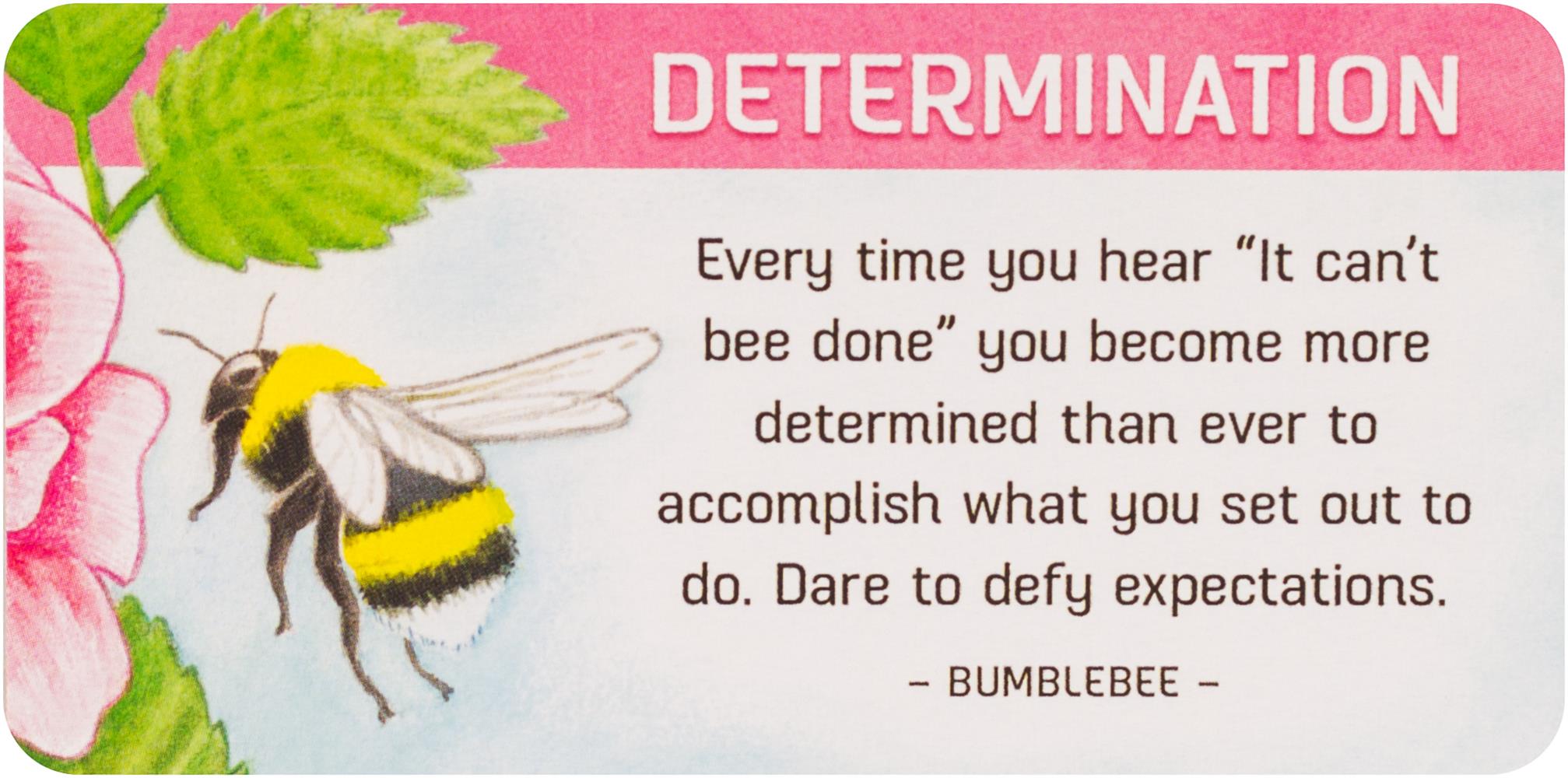 DETERMINATION

Every time you hear “It can’t bee done” you become more determined than ever to accomplish what you set out to do. Dare to defy expectations.

– BUMBLEBEE –